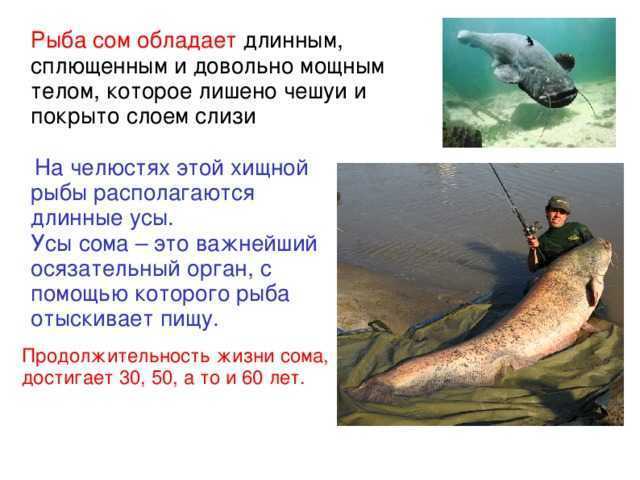 Рыба сом обладает длинным, сплющенным и довольно мощным телом, которое лишено чешуи и покрыто слоем слизи

На челюстях этой хищной рыбы располагаются длинные усы.
Усы сома – это важнейший осязательный орган, с помощью которого рыба отыскивает пищу.

Продолжительность жизни сома, достигает 30, 50, а то и 60 лет.